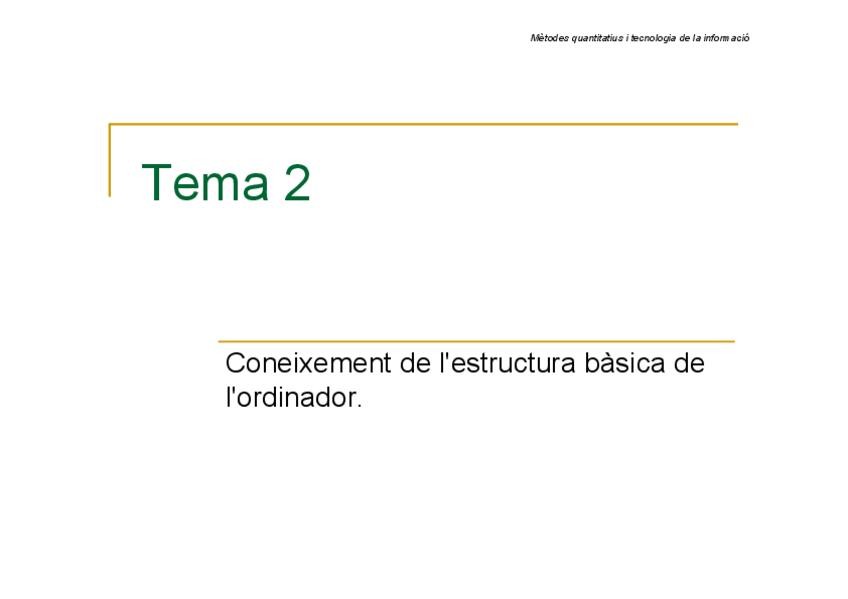 Mètodes quantitatius i tecnologia de la informació

Tema 2

Coneixement de l'estructura bàsica de l'ordinador.